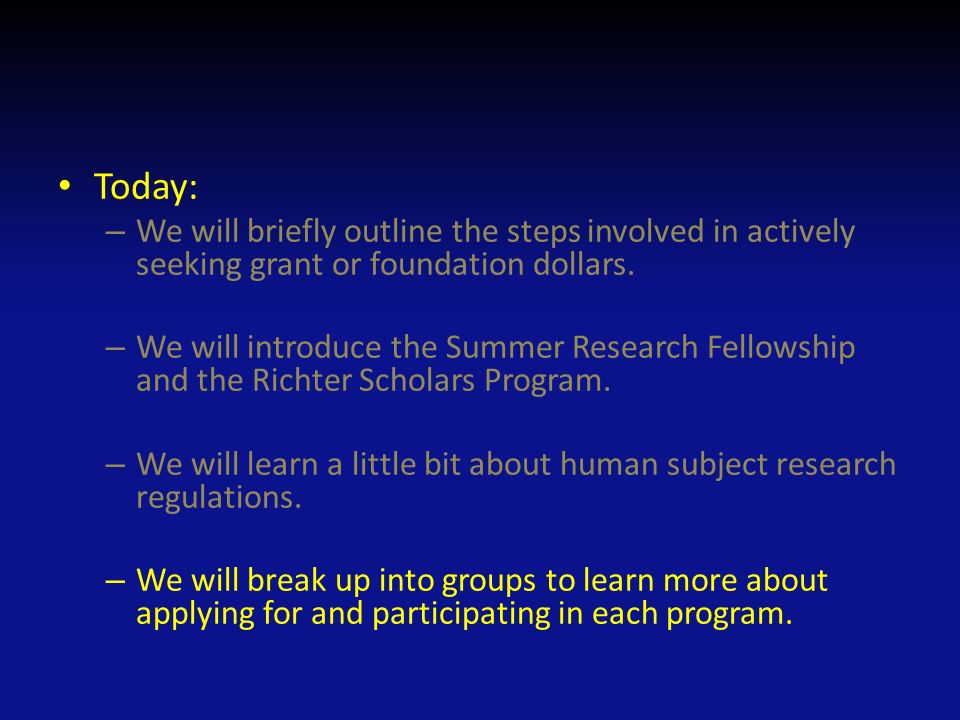 • Today:

– We will briefly outline the steps involved in actively seeking grant or foundation dollars.

– We will introduce the Summer Research Fellowship and the Richter Scholars Program.

– We will learn a little bit about human subject research regulations.

– We will break up into groups to learn more about applying for and participating in each program.